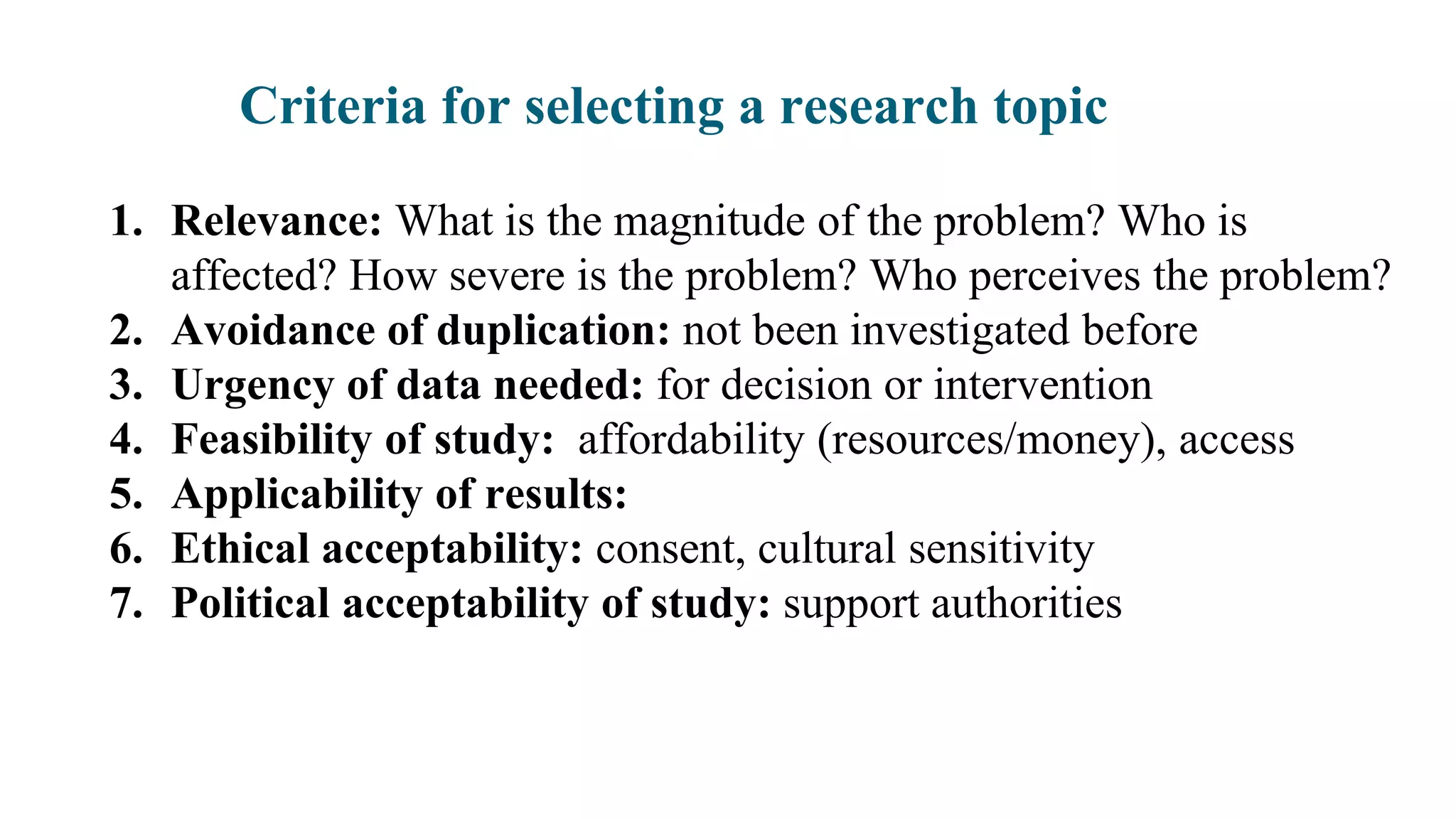 Criteria for selecting a research topic

1. Relevance: What is the magnitude of the problem? Who is affected? How severe is the problem? Who perceives the problem?
2. Avoidance of duplication: not been investigated before
3. Urgency of data needed: for decision or intervention
4. Feasibility of study: affordability (resources/money), access
5. Applicability of results:
6. Ethical acceptability: consent, cultural sensitivity
7. Political acceptability of study: support authorities